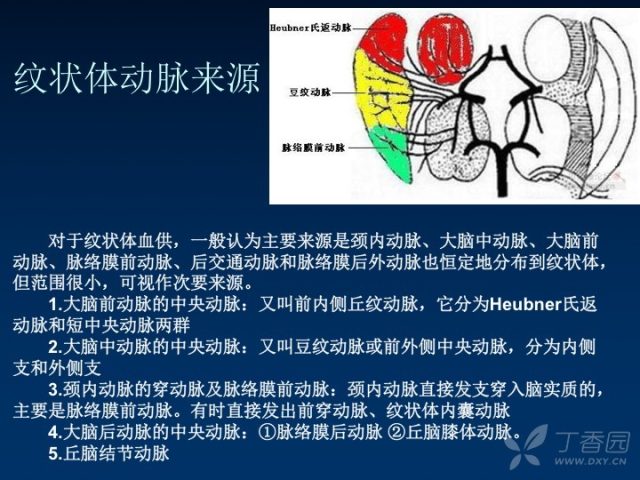 纹状体动脉来源

Heubner氏返动脉

豆纹动脉

脉络膜前动脉

对于纹状体血供，一般认为主要来源是颈内动脉、大脑中动脉、大脑前动脉、脉络膜前动脉、后交通动脉和脉络膜后外动脉也恒定地分布到纹状体，但范围很小，可视作次要来源。

1.大脑前动脉的中央动脉：又叫前内侧丘纹动脉，它分为Heubner氏返动脉和短中央动脉两群

2.大脑中动脉的中央动脉：又叫豆纹动脉或前外侧中央动脉，分为内侧支和外侧支

3.颈内动脉的穿动脉及脉络膜前动脉：颈内动脉直接发支穿入脑实质的，主要是脉络膜前动脉。有时直接发出前穿动脉、纹状体内囊动脉

4.大脑后动脉的中央动脉：①脉络膜后动脉 ②丘脑膝体动脉。

5.丘脑结节动脉

丁香园
WWW.DXY.CN